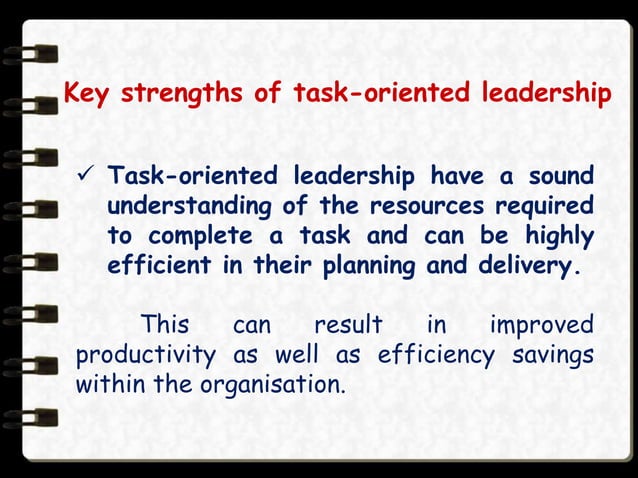 Key strengths of task-oriented leadership

✓ Task-oriented leadership have a sound understanding of the resources required to complete a task and can be highly efficient in their planning and delivery.

This can result in improved productivity as well as efficiency savings within the organisation.